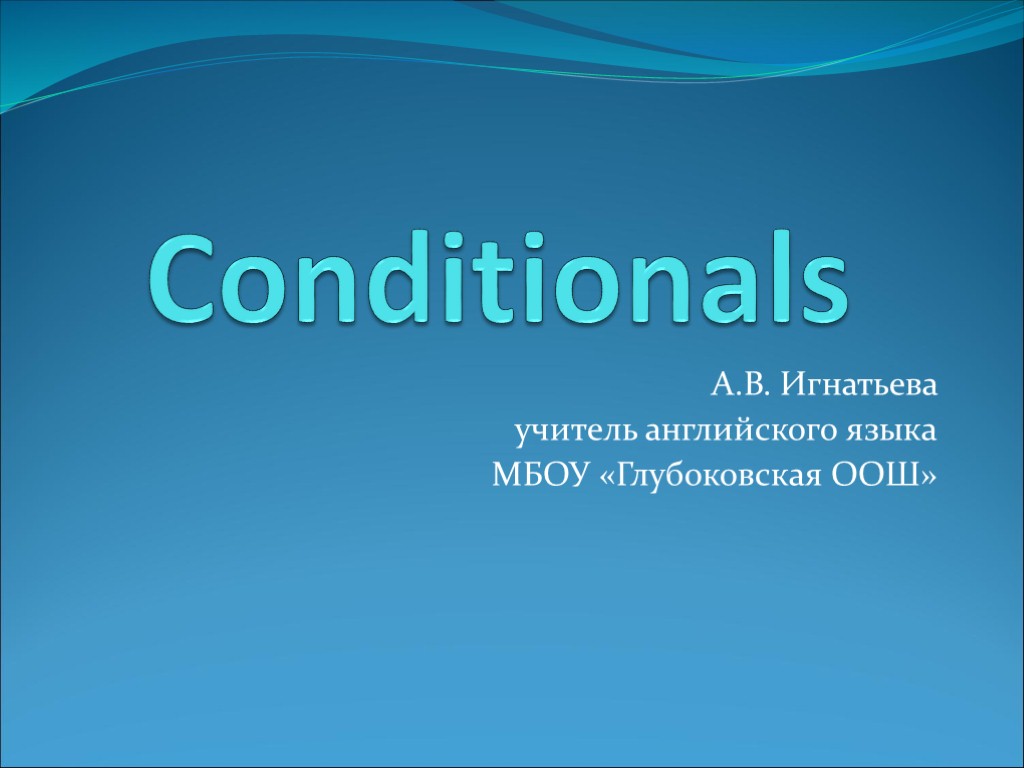 Conditionals

А.В. Игнатьева
учитель английского языка
МБОУ «Глубоковская ООШ»